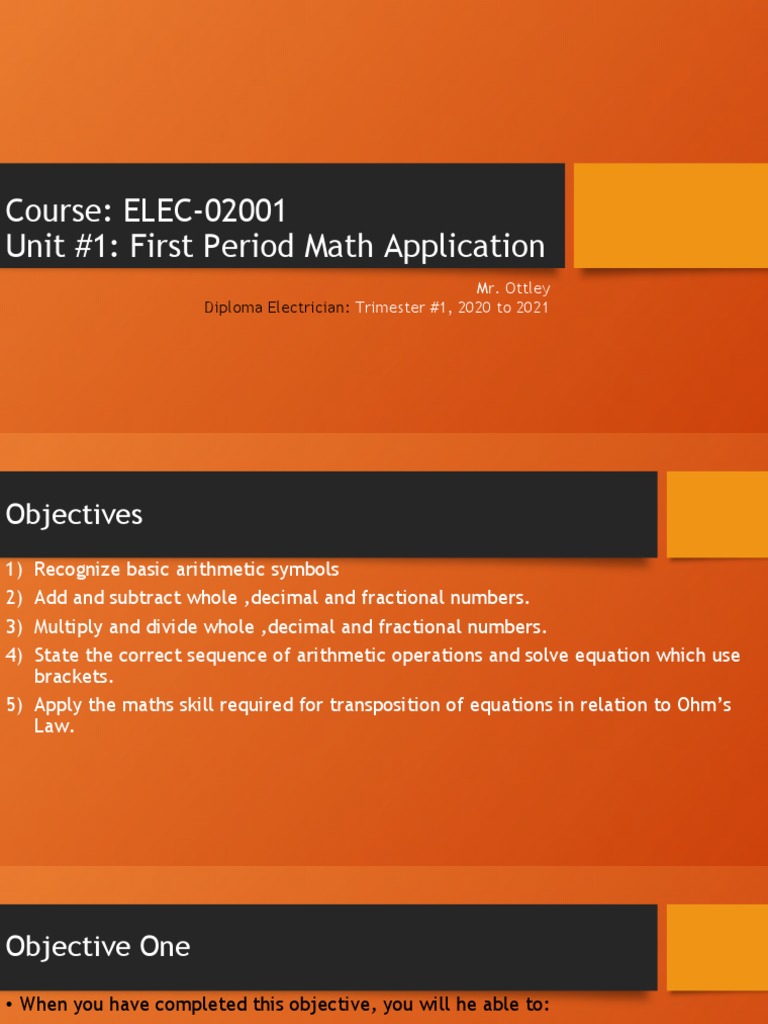 Course: ELEC-02001
Unit #1: First Period Math Application

Mr. Ottley
Diploma Electrician: Trimester #1, 2020 to 2021

Objectives

1) Recognize basic arithmetic symbols
2) Add and subtract whole ,decimal and fractional numbers.
3) Multiply and divide whole ,decimal and fractional numbers.
4) State the correct sequence of arithmetic operations and solve equation which use brackets.
5) Apply the maths skill required for transposition of equations in relation to Ohm's Law.

Objective One

• When you have completed this objective, you will he able to: